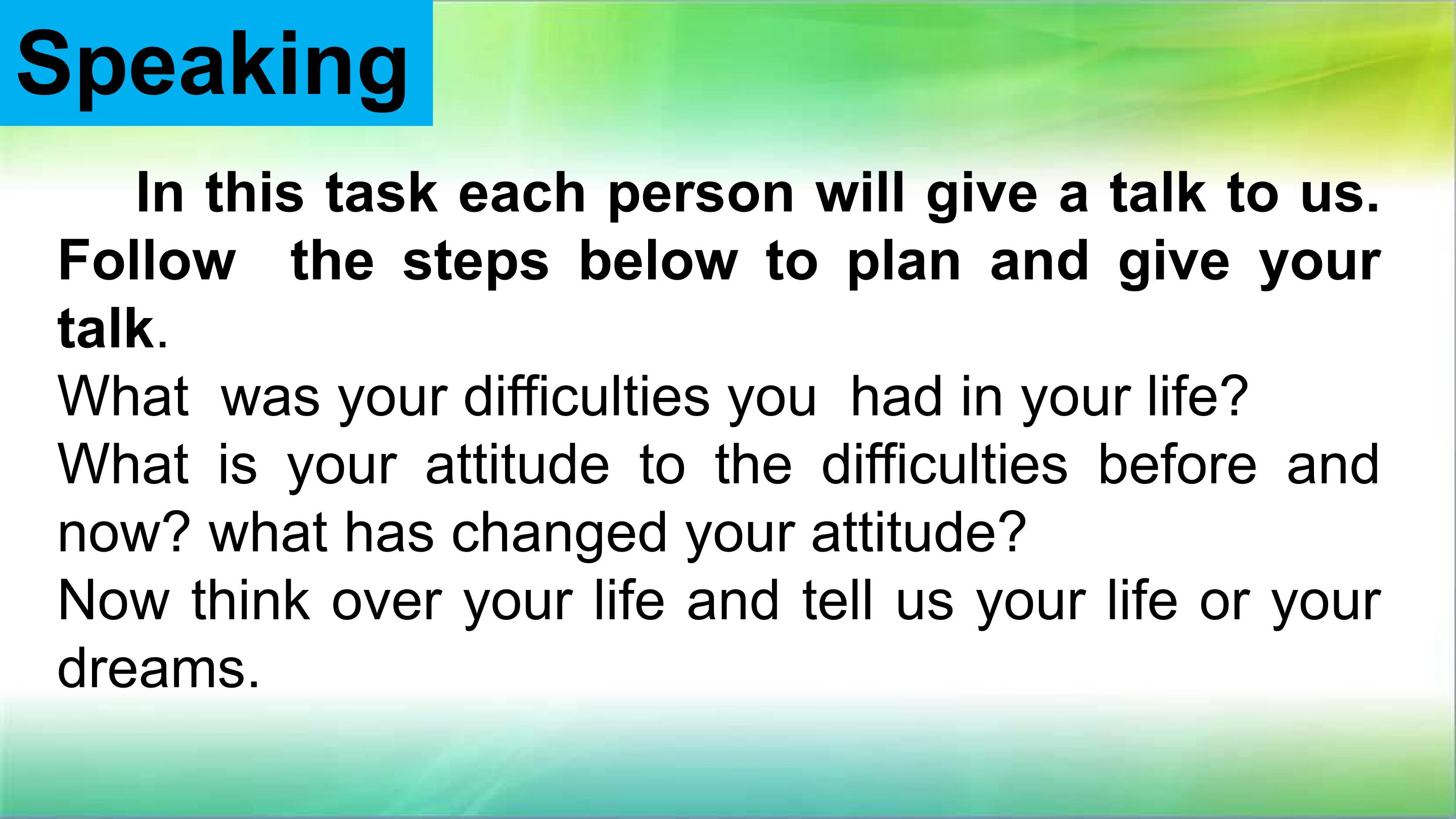 Speaking

In this task each person will give a talk to us. Follow the steps below to plan and give your talk.

What was your difficulties you had in your life?

What is your attitude to the difficulties before and now? what has changed your attitude?

Now think over your life and tell us your life or your dreams.